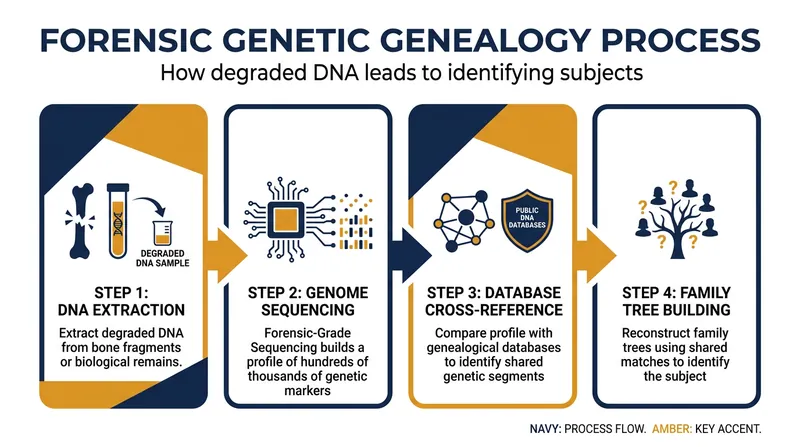 FORENSIC GENETIC GENEALOGY PROCESS

How degraded DNA leads to identifying subjects

DEGRADED DNA SAMPLE

STEP 1: DNA EXTRACTION

Extract degraded DNA from bone fragments or biological remains.

STEP 2: GENOME SEQUENCING

Forensic-Grade Sequencing builds a profile of hundreds of thousands of genetic markers

PUBLIC DNA DATABASES

STEP 3: DATABASE CROSS-REFERENCE

Compare profile with genealogical databases to identify shared genetic segments

STEP 4: FAMILY TREE BUILDING

Reconstruct family trees using shared matches to identify the subject

NAVY: PROCESS FLOW. AMBER: KEY ACCENT.